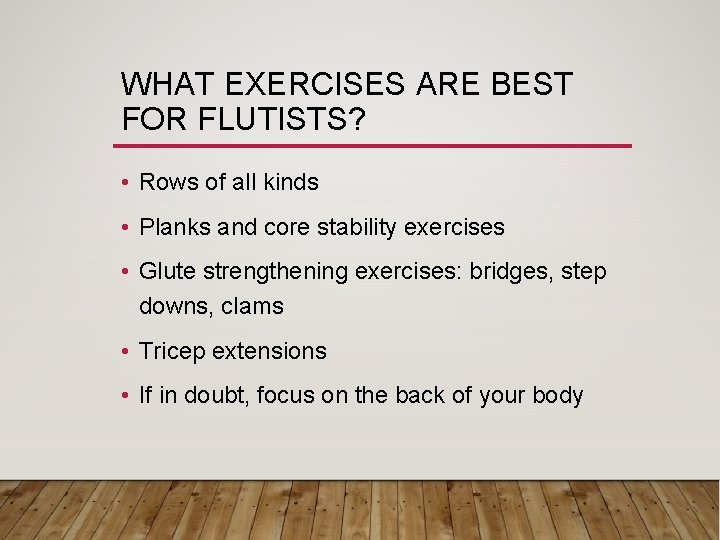 WHAT EXERCISES ARE BEST FOR FLUTISTS?

• Rows of all kinds
• Planks and core stability exercises
• Glute strengthening exercises: bridges, step downs, clams
• Tricep extensions
• If in doubt, focus on the back of your body